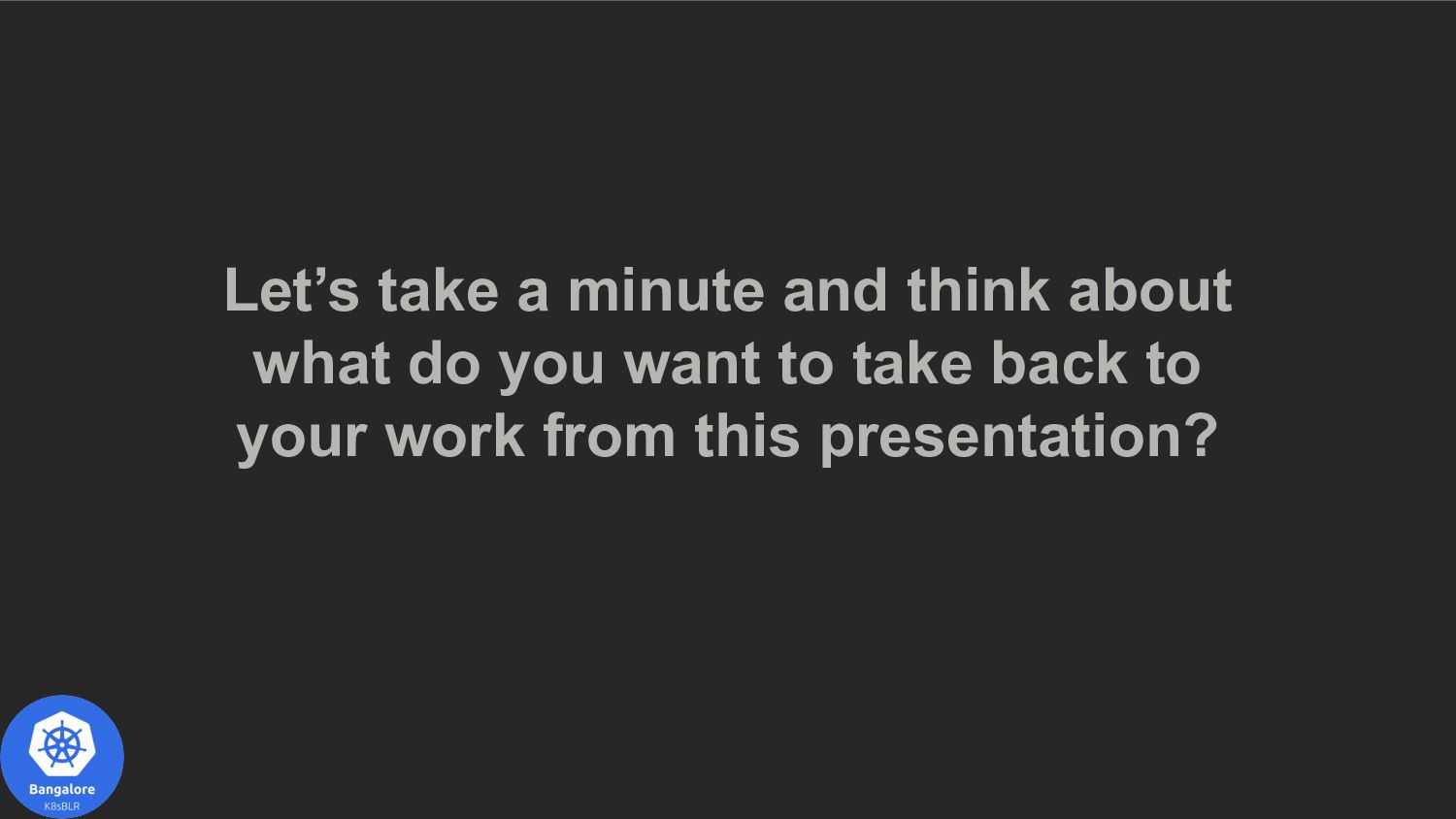 Let’s take a minute and think about what do you want to take back to your work from this presentation?

Bangalore
K8sBLR